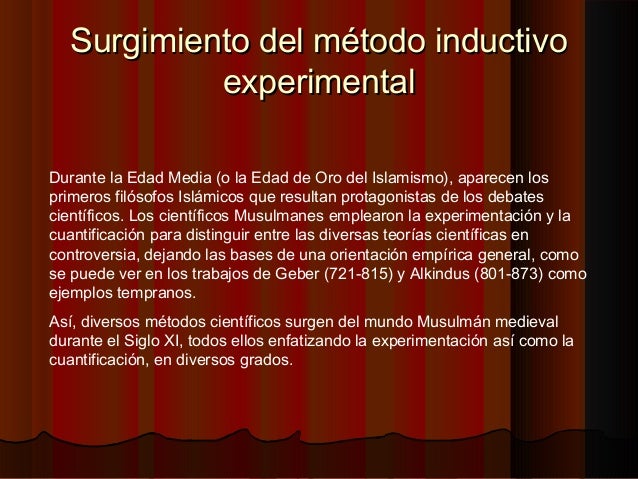 Surgimiento del método inductivo experimental

Durante la Edad Media (o la Edad de Oro del Islamismo), aparecen los primeros filósofos Islámicos que resultan protagonistas de los debates científicos. Los científicos Musulmanes emplearon la experimentación y la cuantificación para distinguir entre las diversas teorías científicas en controversia, dejando las bases de una orientación empírica general, como se puede ver en los trabajos de Geber (721-815) y Alkindus (801-873) como ejemplos tempranos.

Así, diversos métodos científicos surgen del mundo Musulmán medieval durante el Siglo XI, todos ellos enfatizando la experimentación así como la cuantificación, en diversos grados.